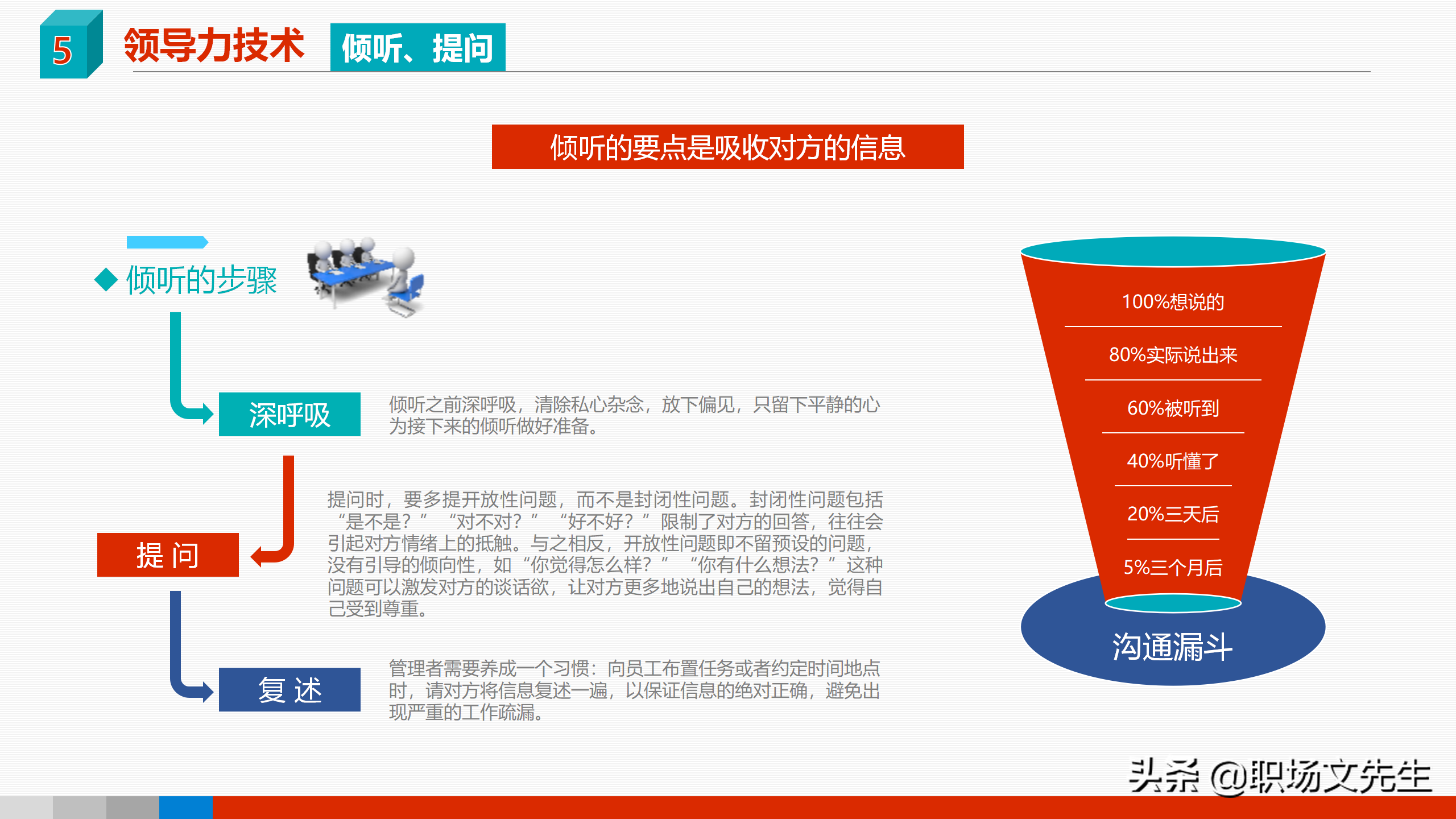 5 领导力技术 倾听、提问

倾听的要点是吸收对方的信息

◆ 倾听的步骤

深呼吸

倾听之前深呼吸，清除私心杂念，放下偏见，只留下平静的心为接下来的倾听做好准备。

提 问

提问时，要多提开放性问题，而不是封闭性问题。封闭性问题包括“是不是？”“对不对？”“好不好？”限制了对方的回答，往往会引起对方情绪上的抵触。与之相反，开放性问题即不留预设的问题，没有引导的倾向性，如“你觉得怎么样？”“你有什么想法？”这种问题可以激发对方的谈话欲，让对方更多地说出自己的想法，觉得自己受到尊重。

复 述

管理者需要养成一个习惯：向员工布置任务或者约定时间地点时，请对方将信息复述一遍，以保证信息的绝对正确，避免出现严重的工作疏漏。

100%想说的

80%实际说出来

60%被听到

40%听懂了

20%三天后

5%三个月后

沟通漏斗

头条 @职场文先生